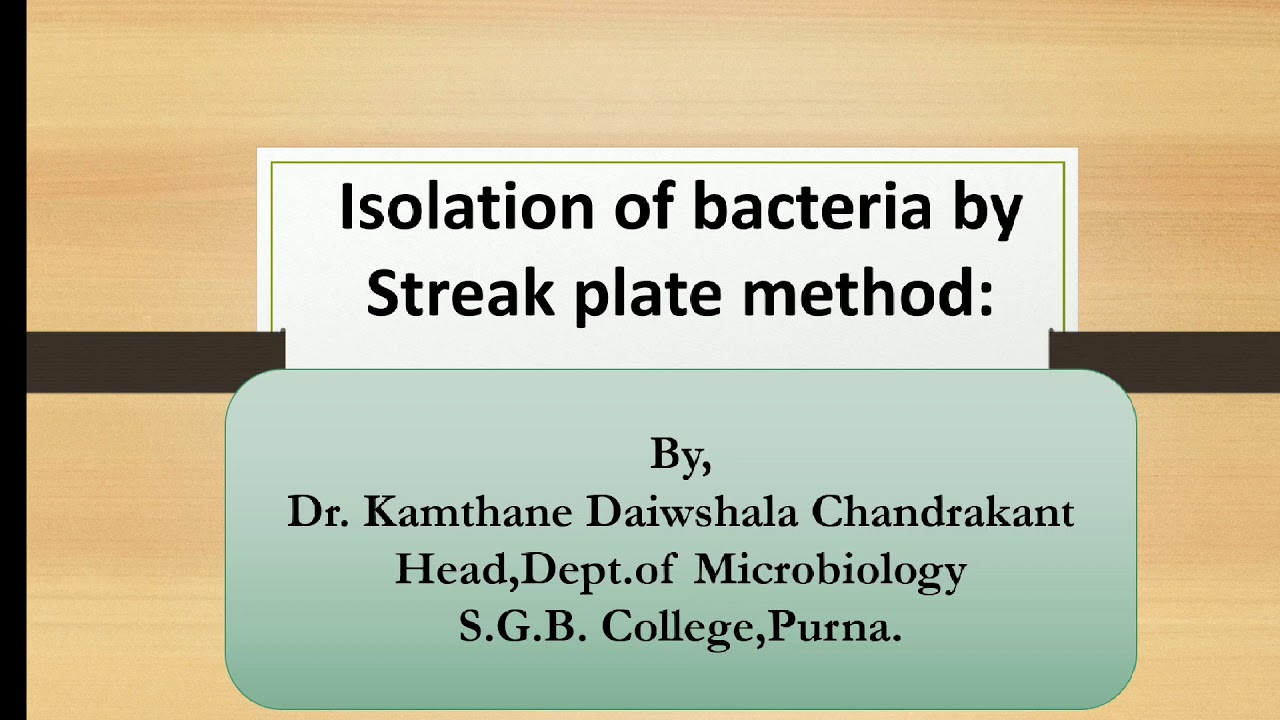 Isolation of bacteria by Streak plate method:

By,
Dr. Kamthane Daiwshala Chandrakant
Head,Dept.of Microbiology
S.G.B. College,Purna.